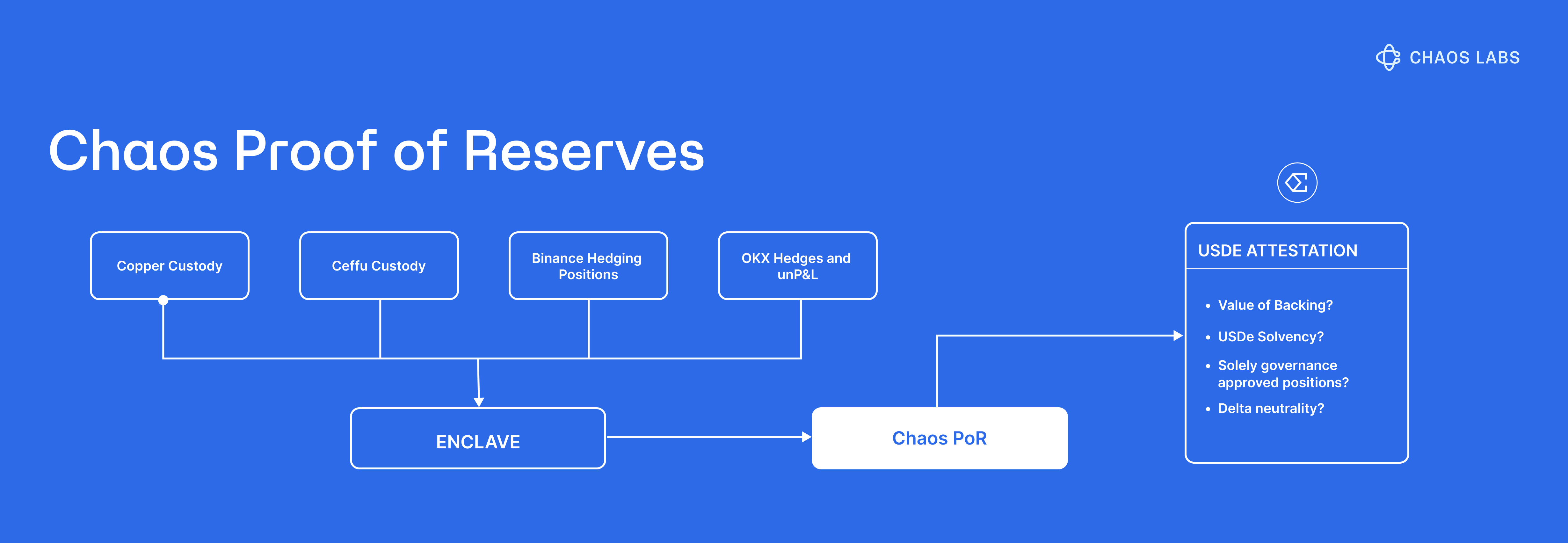 CHAOS LABS

Chaos Proof of Reserves

Copper Custody

Ceffu Custody

Binance Hedging Positions

OKX Hedges and unP&L

ENCLAVE

Chaos PoR

USDE ATTESTATION

• Value of Backing?
• USDe Solvency?
• Solely governance approved positions?
• Delta neutrality?